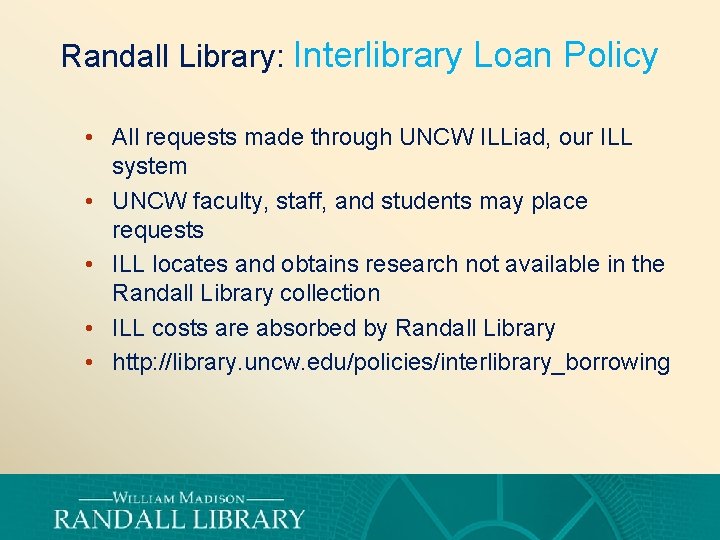 Randall Library: Interlibrary Loan Policy

• All requests made through UNCW ILLiad, our ILL system
• UNCW faculty, staff, and students may place requests
• ILL locates and obtains research not available in the Randall Library collection
• ILL costs are absorbed by Randall Library
• http://library.uncw.edu/policies/interlibrary_borrowing

WILLIAM MADISON
RANDALL LIBRARY